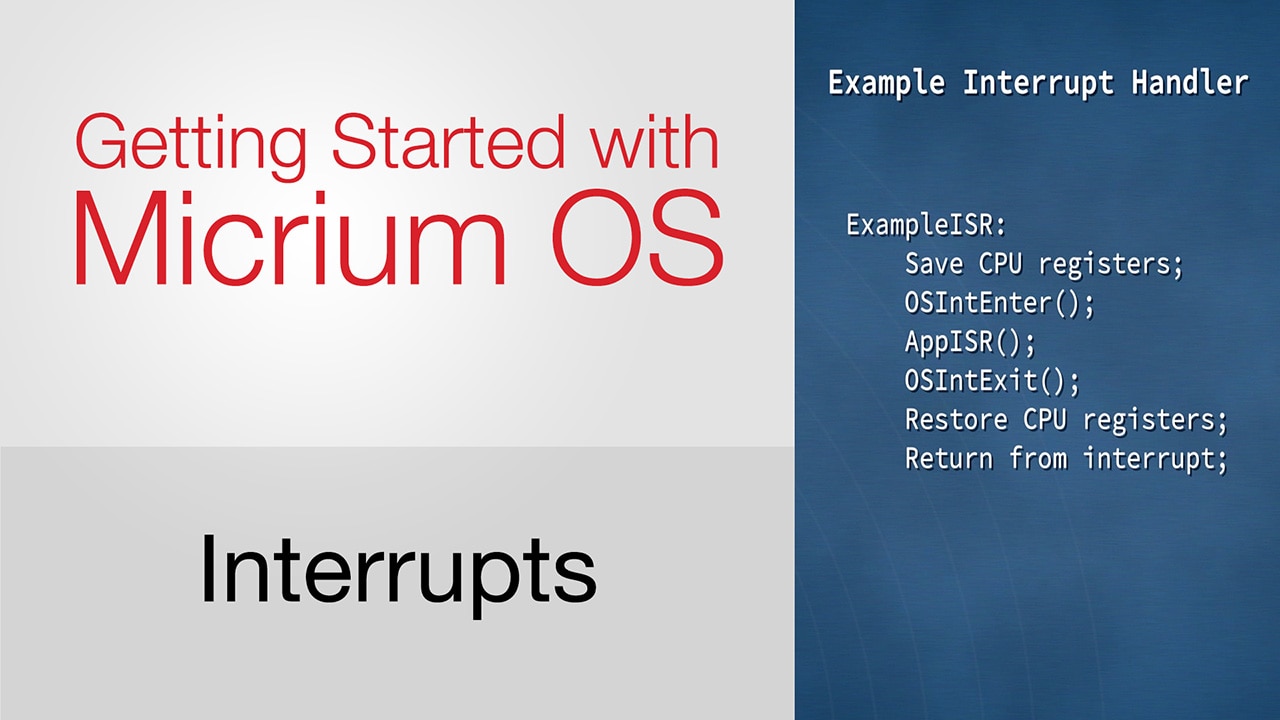 Getting Started with
Micrium OS

Interrupts

Example Interrupt Handler

ExampleISR:
Save CPU registers;
OSIntEnter();
AppISR();
OSIntExit();
Restore CPU registers;
Return from interrupt;